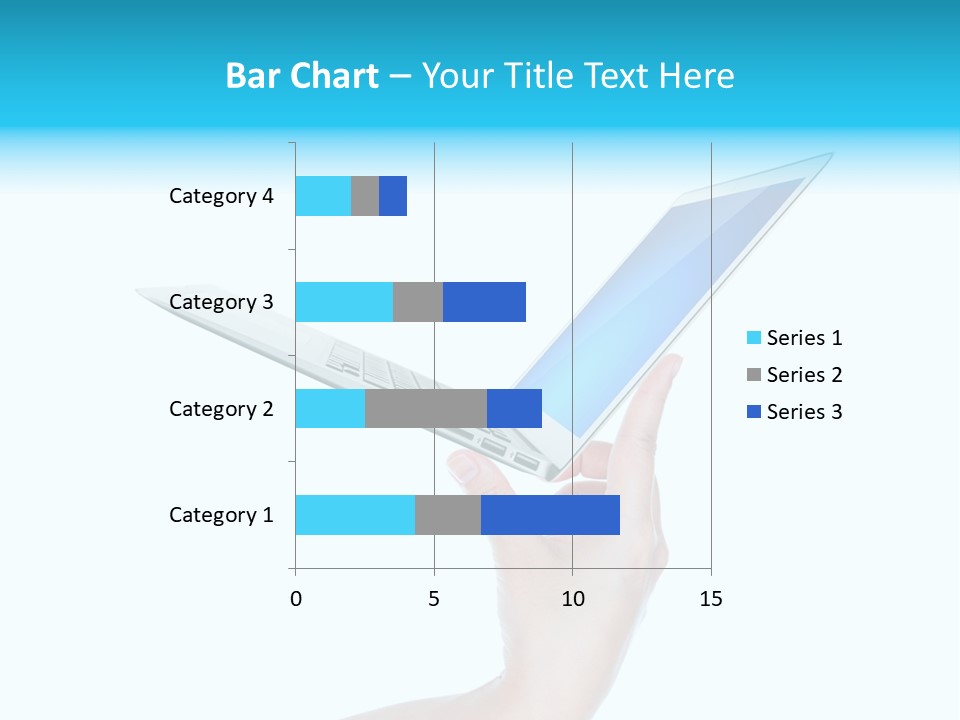 Bar Chart – Your Title Text Here

Category 4
Category 3
Category 2
Category 1

0
5
10
15

Series 1
Series 2
Series 3